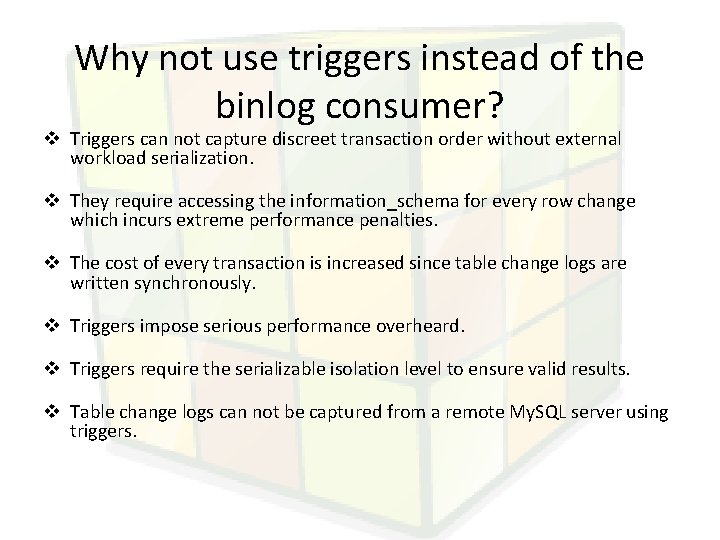 Why not use triggers instead of the binlog consumer?

❖ Triggers can not capture discreet transaction order without external workload serialization.

❖ They require accessing the information_schema for every row change which incurs extreme performance penalties.

❖ The cost of every transaction is increased since table change logs are written synchronously.

❖ Triggers impose serious performance overheard.

❖ Triggers require the serializable isolation level to ensure valid results.

❖ Table change logs can not be captured from a remote MySQL server using triggers.